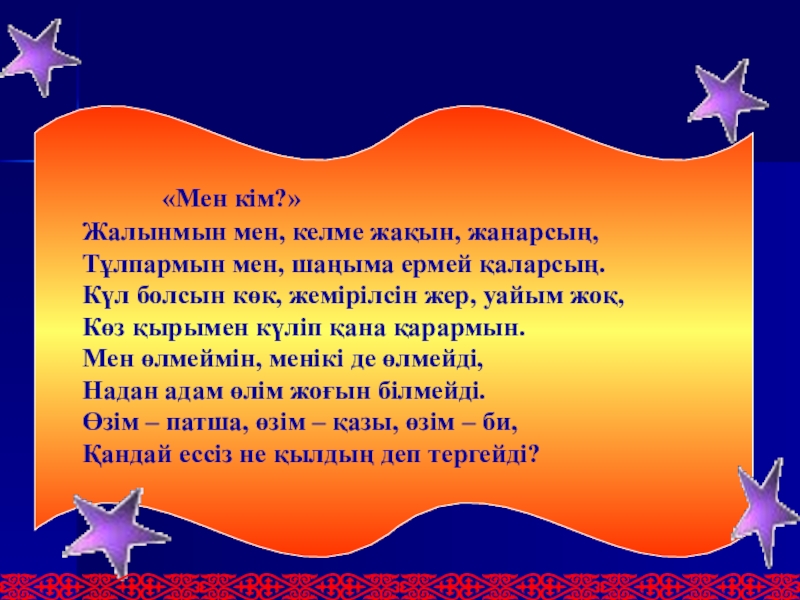 «Мен кім?»
Жалынмын мен, келме жақын, жанарсың,
Тұлпармын мен, шаңыма ермей қаларсың.
Күл болсын көк, жемірілсін жер, уайым жоқ,
Көз қырымен күліп қана қарармын.
Мен өлмеймін, менікі де өлмейді,
Надан адам өлім жоғын білмейді.
Өзім – патша, өзім – қазы, өзім – би,
Қандай ессіз не қылдың деп тергейді?